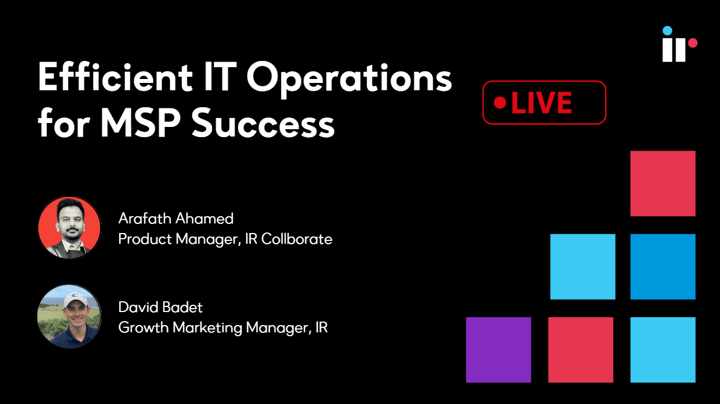 ir

Efficient IT Operations for MSP Success

LIVE

Arafath Ahamed
Product Manager, IR Collborate

David Badet
Growth Marketing Manager, IR